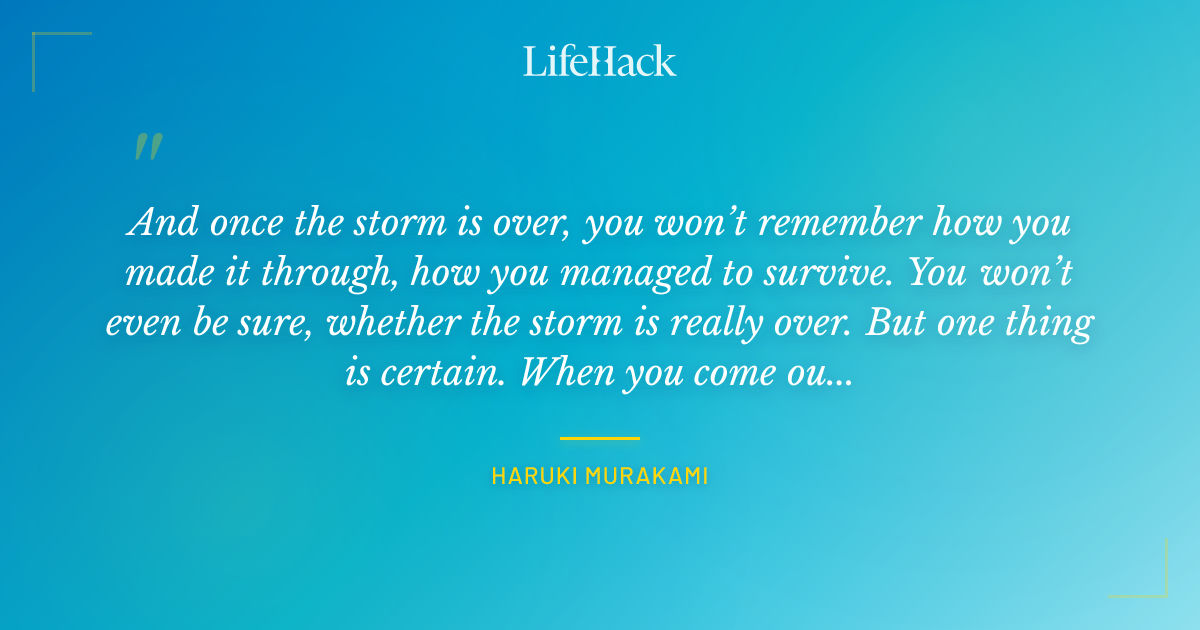 LifeHack

"

And once the storm is over, you won't remember how you made it through, how you managed to survive. You won't even be sure, whether the storm is really over. But one thing is certain. When you come ou...

HARUKI MURAKAMI